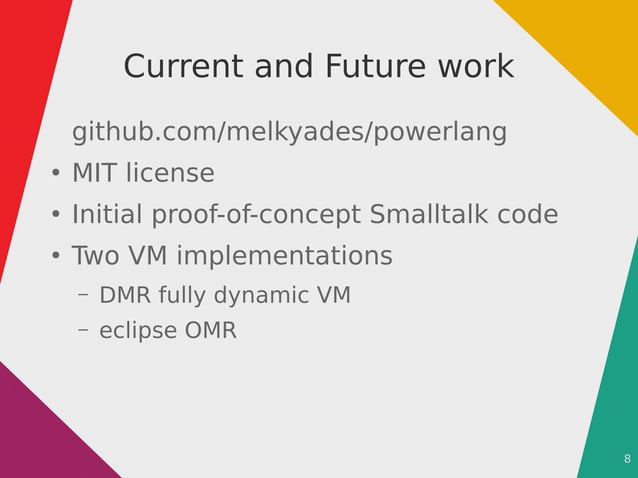 Current and Future work

github.com/melkyades/powerlang

• MIT license
• Initial proof-of-concept Smalltalk code
• Two VM implementations
  – DMR fully dynamic VM
  – eclipse OMR

8